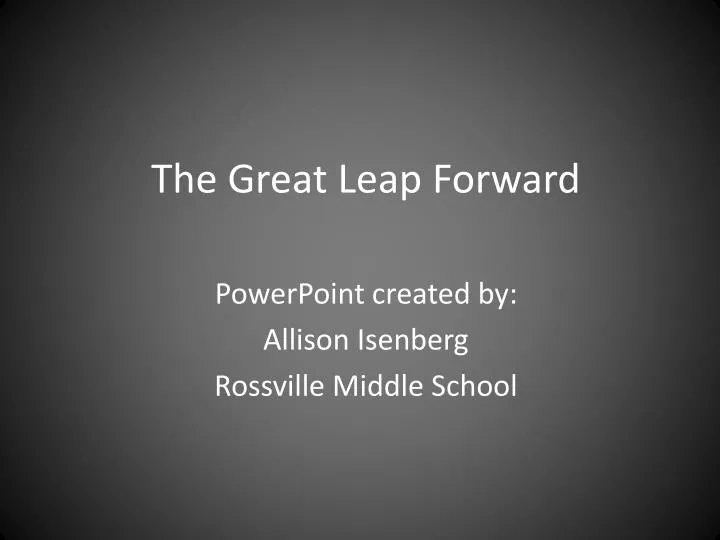 The Great Leap Forward

PowerPoint created by:
Allison Isenberg
Rossville Middle School